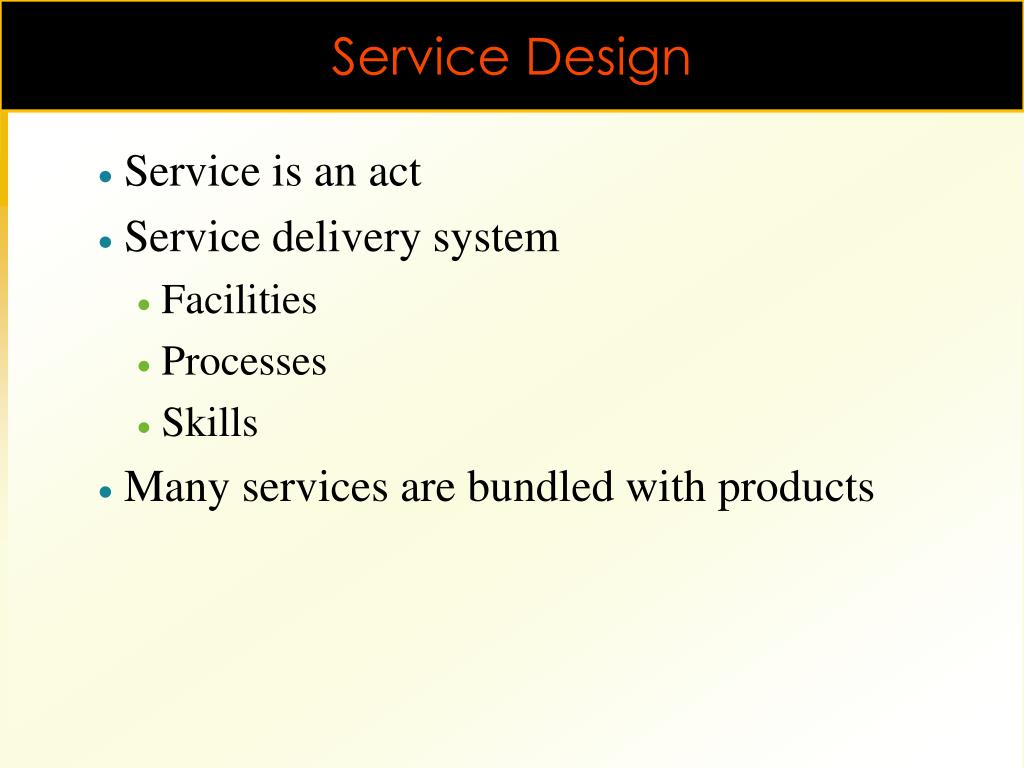 Service Design

• Service is an act
• Service delivery system
  • Facilities
  • Processes
  • Skills
• Many services are bundled with products